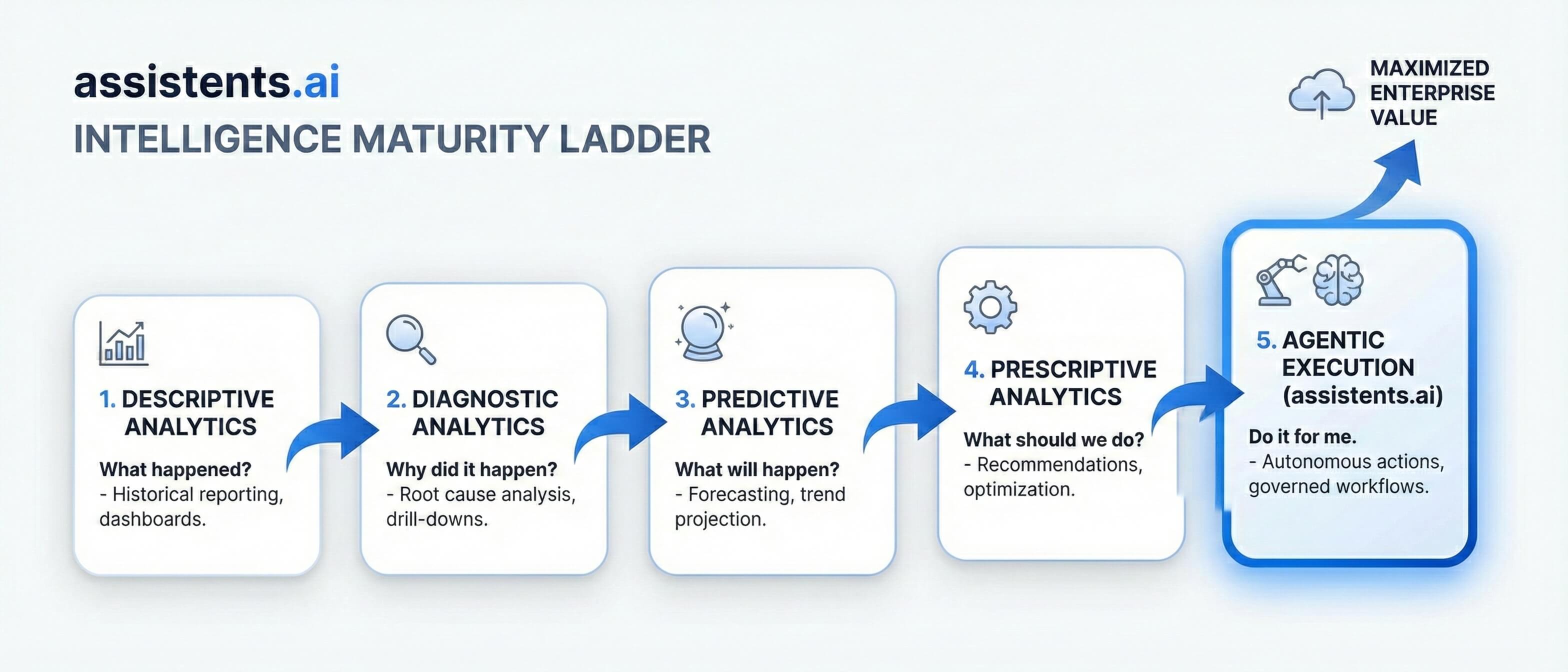 assistents.ai
INTELLIGENCE MATURITY LADDER

MAXIMIZED ENTERPRISE VALUE

1. DESCRIPTIVE ANALYTICS
What happened?
- Historical reporting, dashboards.

2. DIAGNOSTIC ANALYTICS
Why did it happen?
- Root cause analysis, drill-downs.

3. PREDICTIVE ANALYTICS
What will happen?
- Forecasting, trend projection.

4. PRESCRIPTIVE ANALYTICS
What should we do?
- Recommendations, optimization.

5. AGENTIC EXECUTION (assistents.ai)
Do it for me.
- Autonomous actions, governed workflows.